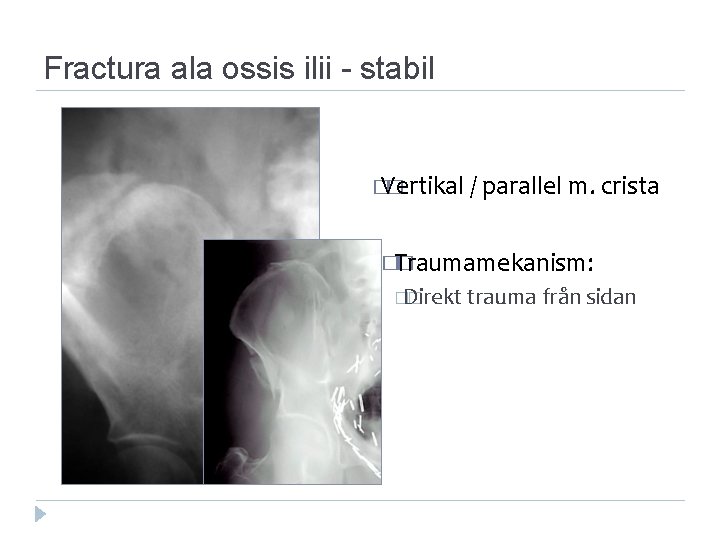 Fractura ala ossis ilii - stabil

Vertikal / parallel m. crista

Traumamekanism:

Direkt trauma från sidan